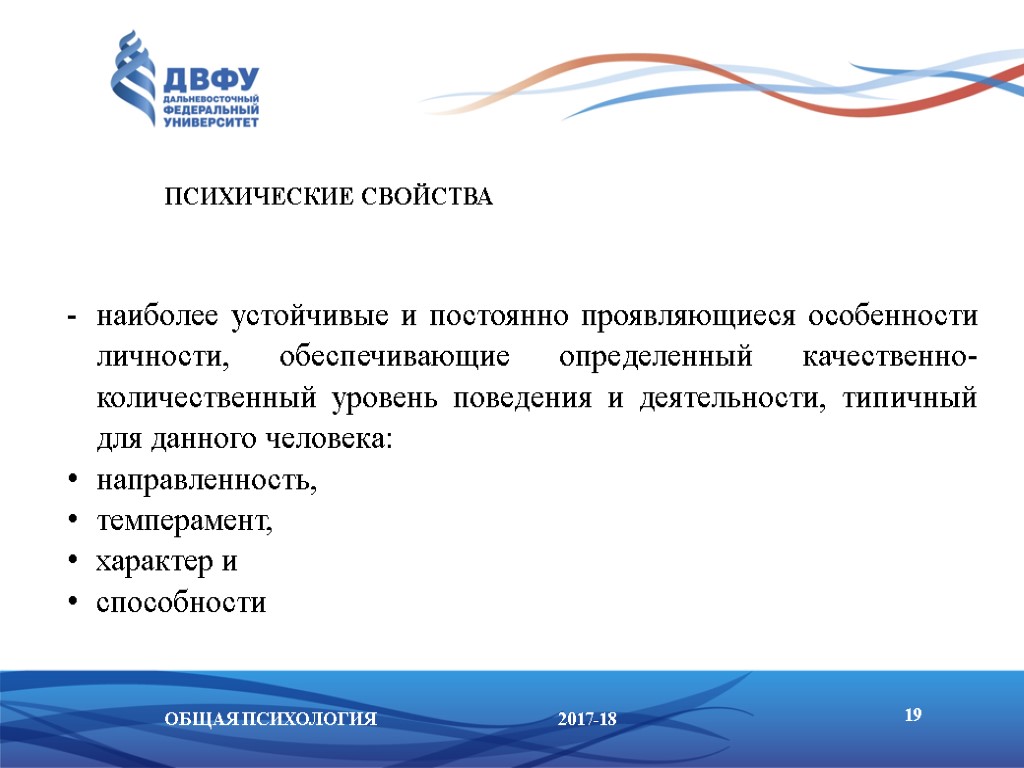 ДВФУ
ДАЛЬНЕВОСТОЧНЫЙ ФЕДЕРАЛЬНЫЙ УНИВЕРСИТЕТ

ПСИХИЧЕСКИЕ СВОЙСТВА

- наиболее устойчивые и постоянно проявляющиеся особенности личности, обеспечивающие определенный качественно-количественный уровень поведения и деятельности, типичный для данного человека:
• направленность,
• темперамент,
• характер и
• способности

ОБЩАЯ ПСИХОЛОГИЯ 2017-18 19